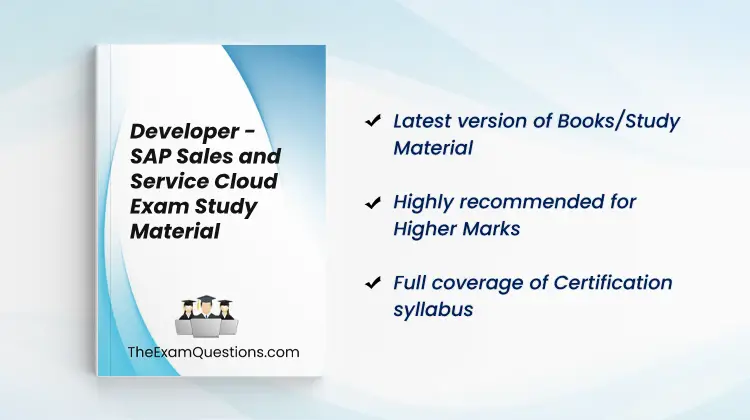 Developer - SAP Sales and Service Cloud Exam Study Material

TheExamQuestions.com

✔ Latest version of Books/Study Material

✔ Highly recommended for Higher Marks

✔ Full coverage of Certification syllabus